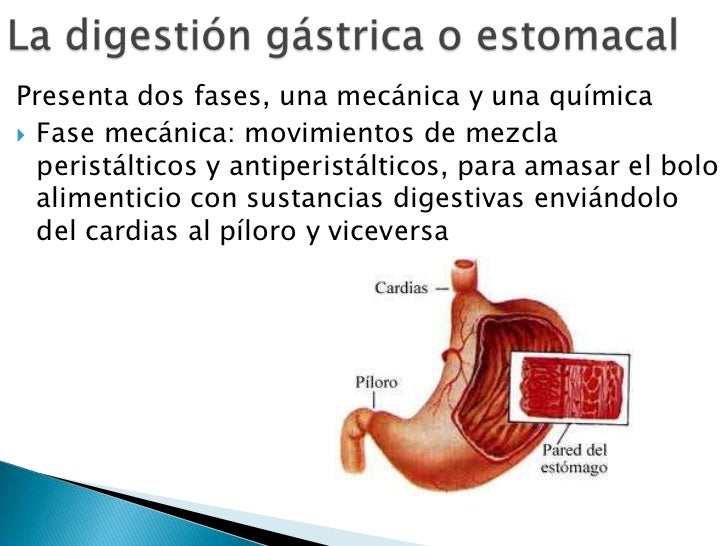 La digestión gástrica o estomacal

Presenta dos fases, una mecánica y una química

Fase mecánica: movimientos de mezcla peristálticos y antiperistálticos, para amasar el bolo alimenticio con sustancias digestivas enviándolo del cardias al píloro y viceversa

Cardias

Píloro

Pared del estómago